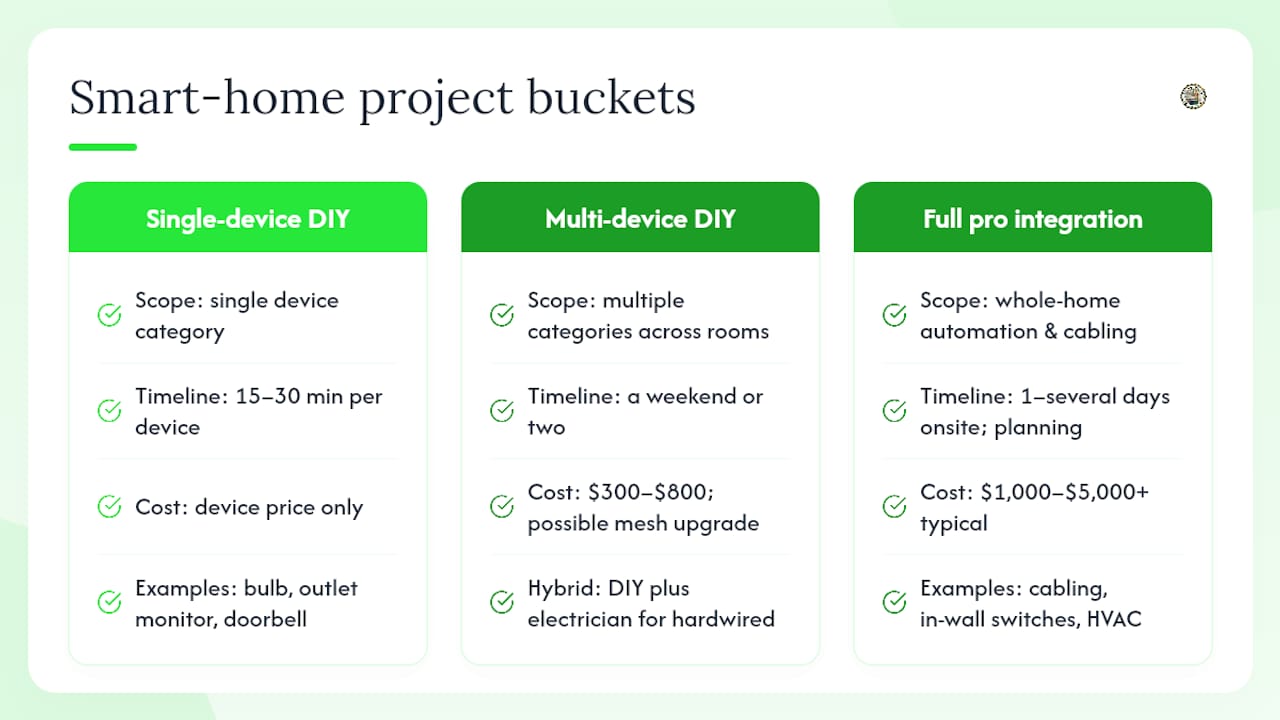 Smart-home project buckets

Single-device DIY

Scope: single device category

Timeline: 15–30 min per device

Cost: device price only

Examples: bulb, outlet monitor, doorbell

Multi-device DIY

Scope: multiple categories across rooms

Timeline: a weekend or two

Cost: \$300–\$800; possible mesh upgrade

Hybrid: DIY plus electrician for hardwired

Full pro integration

Scope: whole-home automation & cabling

Timeline: 1–several days onsite; planning

Cost: \$1,000–\$5,000+ typical

Examples: cabling, in-wall switches, HVAC